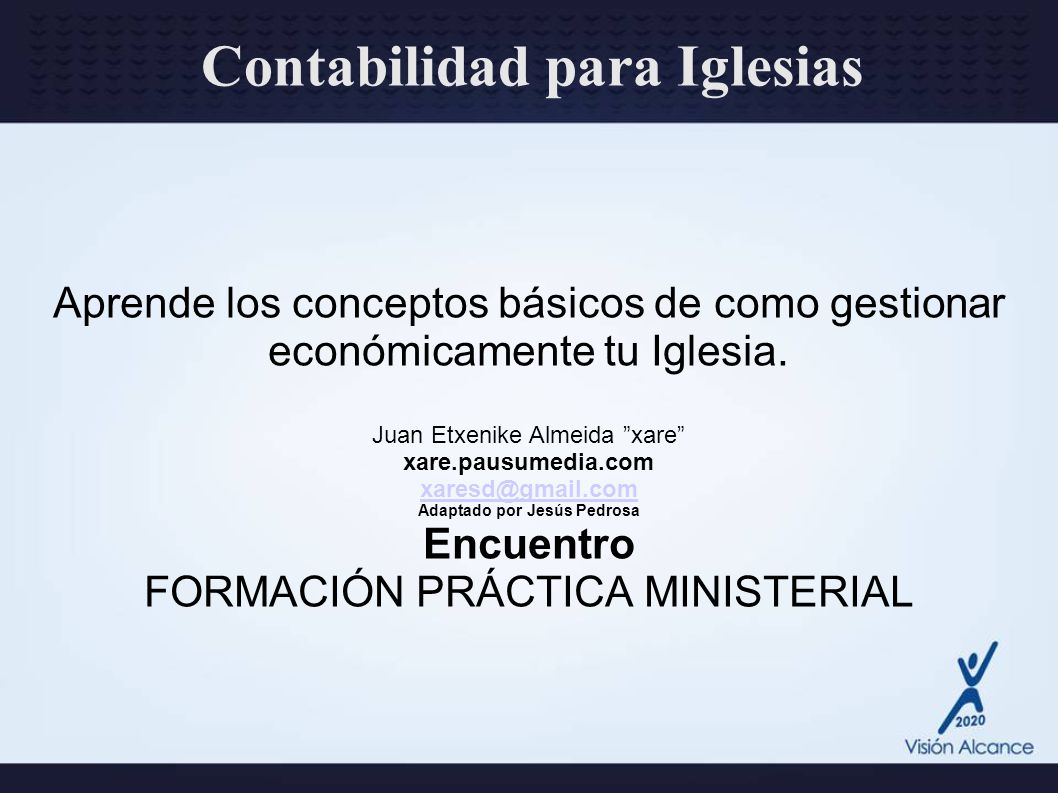 Contabilidad para Iglesias

Aprende los conceptos básicos de como gestionar económicamente tu Iglesia.

Juan Etxenike Almeida ”xare”
xare.pausumedia.com
xaresd@gmail.com
Adaptado por Jesús Pedrosa

Encuentro
FORMACIÓN PRÁCTICA MINISTERIAL

2020
Visión Alcance